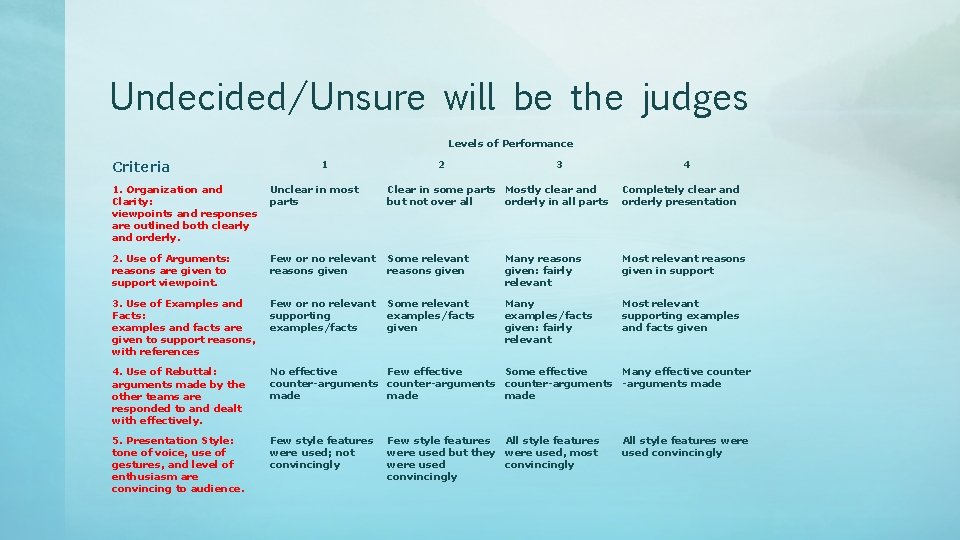 Undecided/Unsure will be the judges

Levels of Performance

| Criteria | 1 | 2 | 3 | 4 |
|---|---|---|---|---|
| 1. Organization and Clarity: viewpoints and responses are outlined both clearly and orderly. | Unclear in most parts | Clear in some parts but not over all | Mostly clear and orderly in all parts | Completely clear and orderly presentation |
| 2. Use of Arguments: reasons are given to support viewpoint. | Few or no relevant reasons given | Some relevant reasons given | Many reasons given: fairly relevant | Most relevant reasons given in support |
| 3. Use of Examples and Facts: examples and facts are given to support reasons, with references | Few or no relevant supporting examples/facts | Some relevant examples/facts given | Many examples/facts given: fairly relevant | Most relevant supporting examples and facts given |
| 4. Use of Rebuttal: arguments made by the other teams are responded to and dealt with effectively. | No effective counter-arguments made | Few effective counter-arguments made | Some effective counter-arguments made | Many effective counter -arguments made |
| 5. Presentation Style: tone of voice, use of gestures, and level of enthusiasm are convincing to audience. | Few style features were used; not convincingly | Few style features were used but they were used convincingly | All style features were used, most convincingly | All style features were used convincingly |